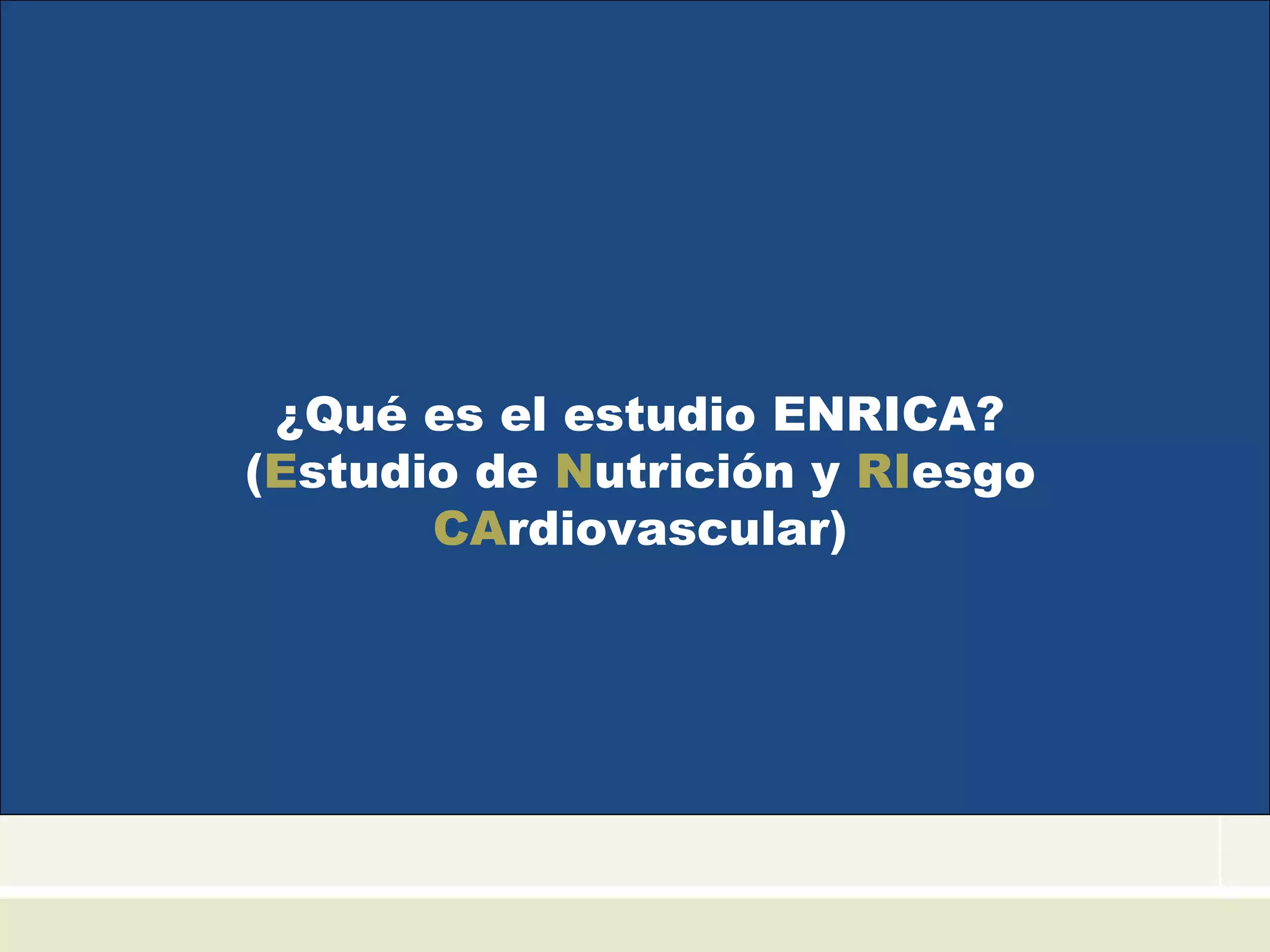 ¿Qué es el estudio ENRICA?
(Estudio de Nutrición y RIesgo CArdiovascular)